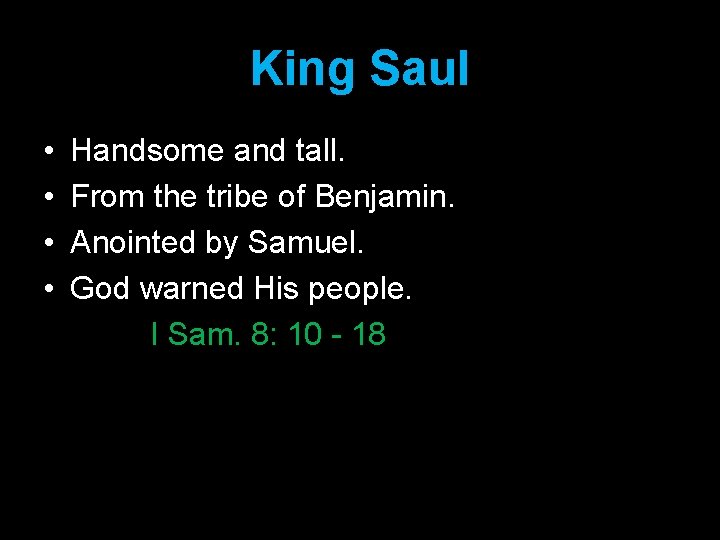 King Saul

• Handsome and tall.
• From the tribe of Benjamin.
• Anointed by Samuel.
• God warned His people.

I Sam. 8: 10 - 18